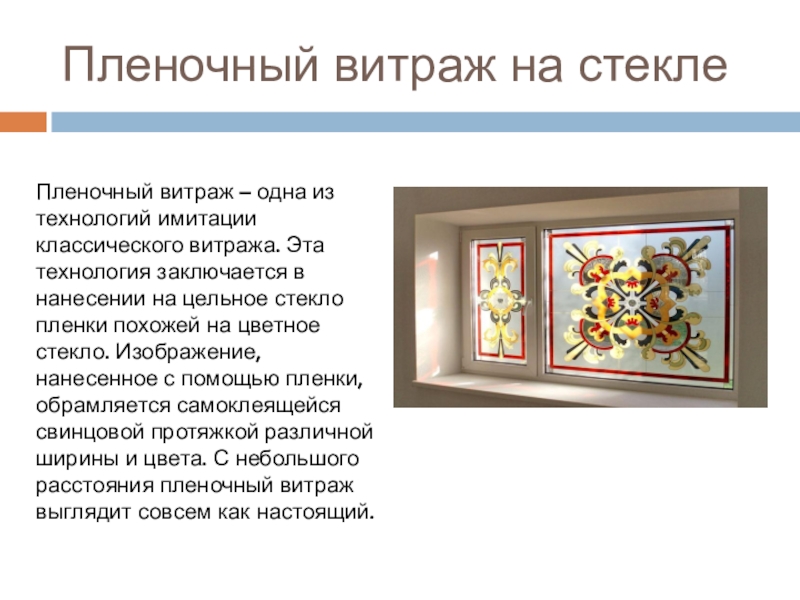 Пленочный витраж на стекле

Пленочный витраж – одна из технологий имитации классического витража. Эта технология заключается в нанесении на цельное стекло пленки похожей на цветное стекло. Изображение, нанесенное с помощью пленки, обрамляется самоклеящейся свинцовой протяжкой различной ширины и цвета. С небольшого расстояния пленочный витраж выглядит совсем как настоящий.